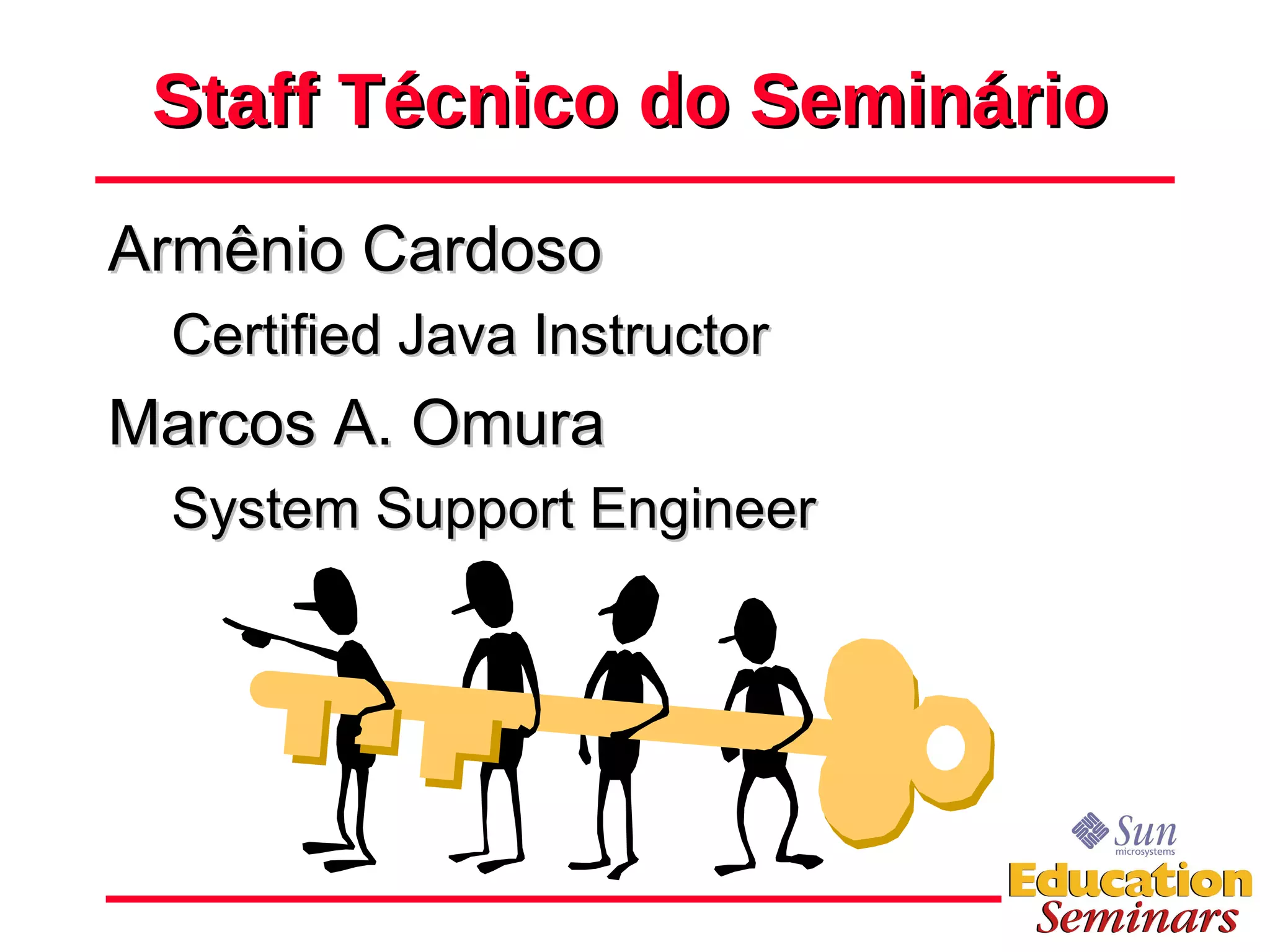 Staff Técnico do Seminário

Armênio Cardoso

Certified Java Instructor

Marcos A. Omura

System Support Engineer

Sun microsystems

Education Seminars